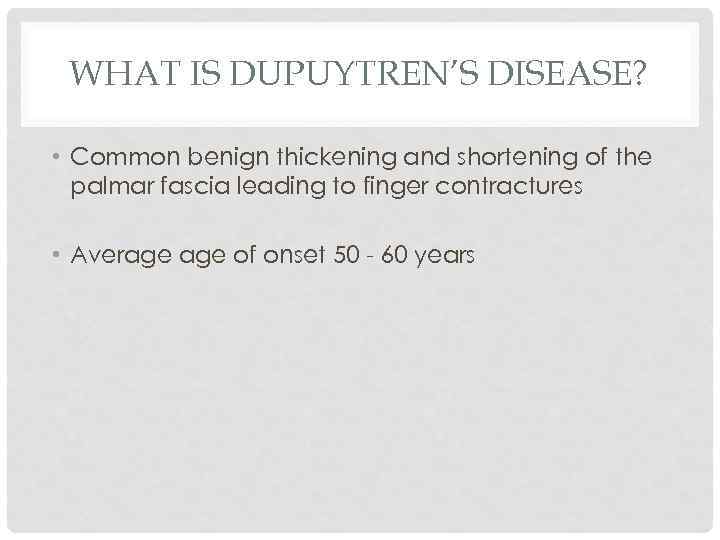 WHAT IS DUPUYTREN'S DISEASE?

• Common benign thickening and shortening of the palmar fascia leading to finger contractures

• Average age of onset 50 - 60 years